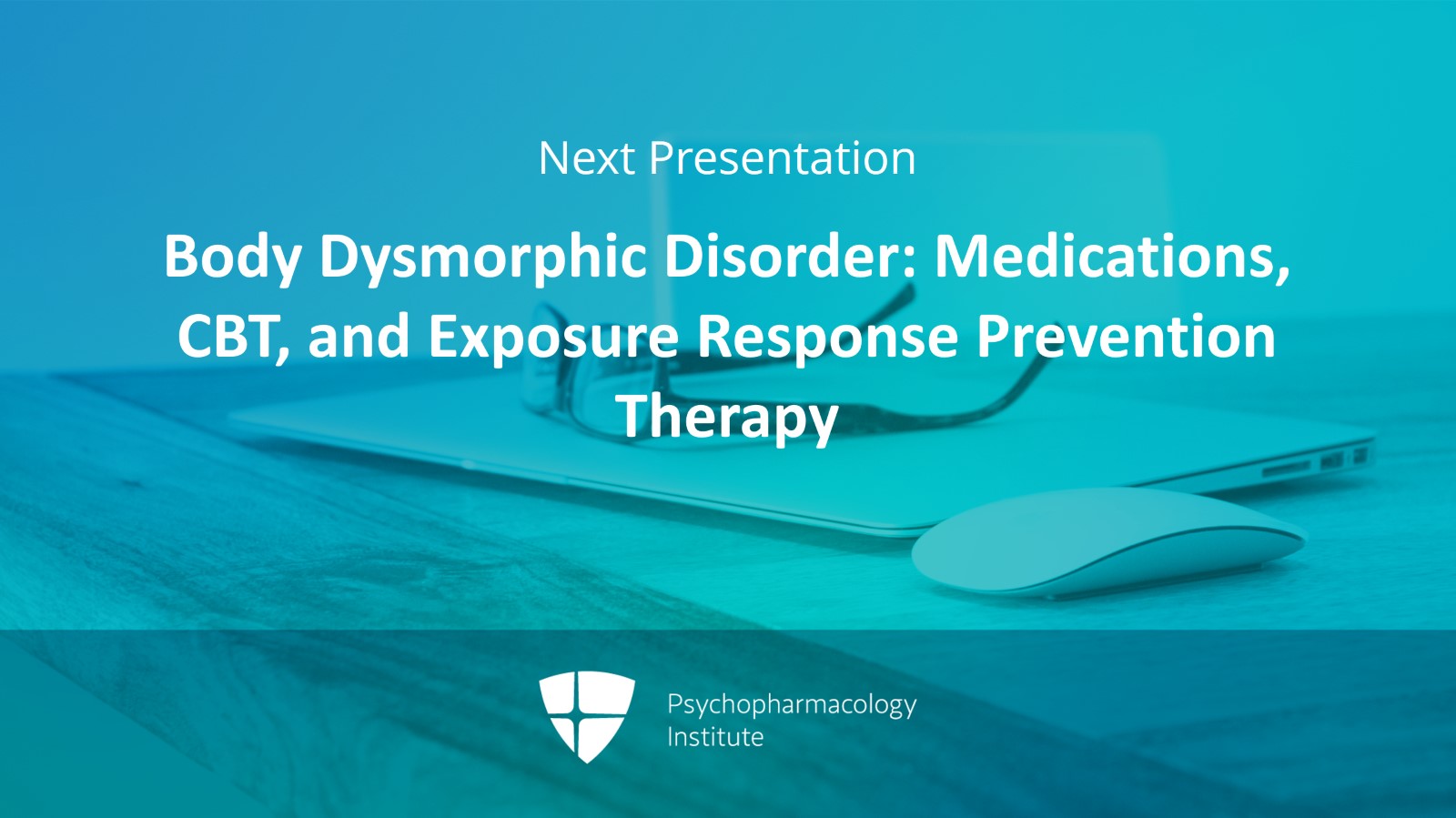 Next Presentation

Body Dysmorphic Disorder: Medications, CBT, and Exposure Response Prevention Therapy

Psychopharmacology Institute